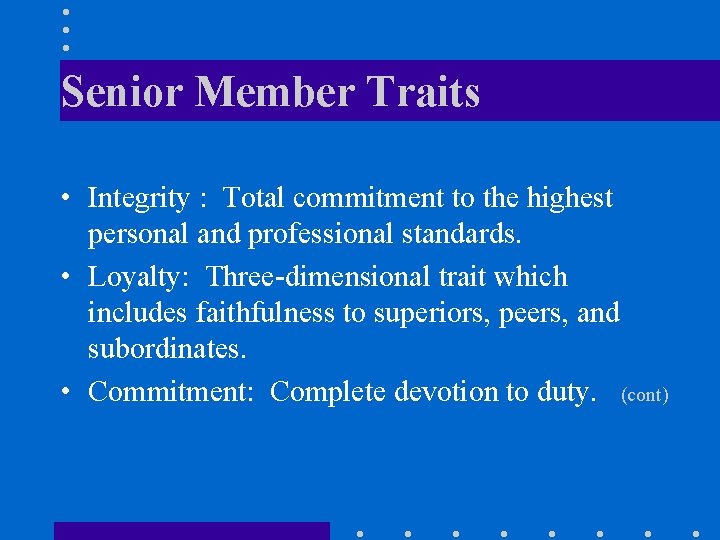 Senior Member Traits

• Integrity : Total commitment to the highest personal and professional standards.

• Loyalty: Three-dimensional trait which includes faithfulness to superiors, peers, and subordinates.

• Commitment: Complete devotion to duty. (cont)